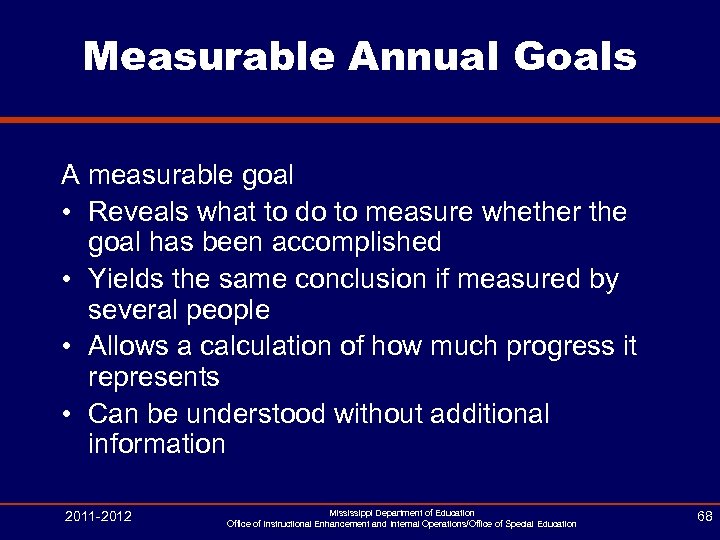 Measurable Annual Goals

A measurable goal

• Reveals what to do to measure whether the goal has been accomplished
• Yields the same conclusion if measured by several people
• Allows a calculation of how much progress it represents
• Can be understood without additional information

2011-2012

Mississippi Department of Education
Office of Instructional Enhancement and Internal Operations/Office of Special Education

68